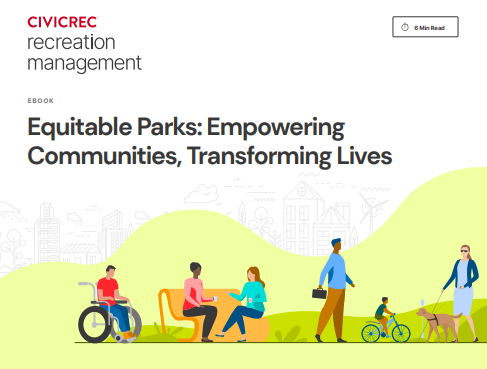 CIVICREC
recreation management

6 Min Read

EBOOK

Equitable Parks: Empowering Communities, Transforming Lives